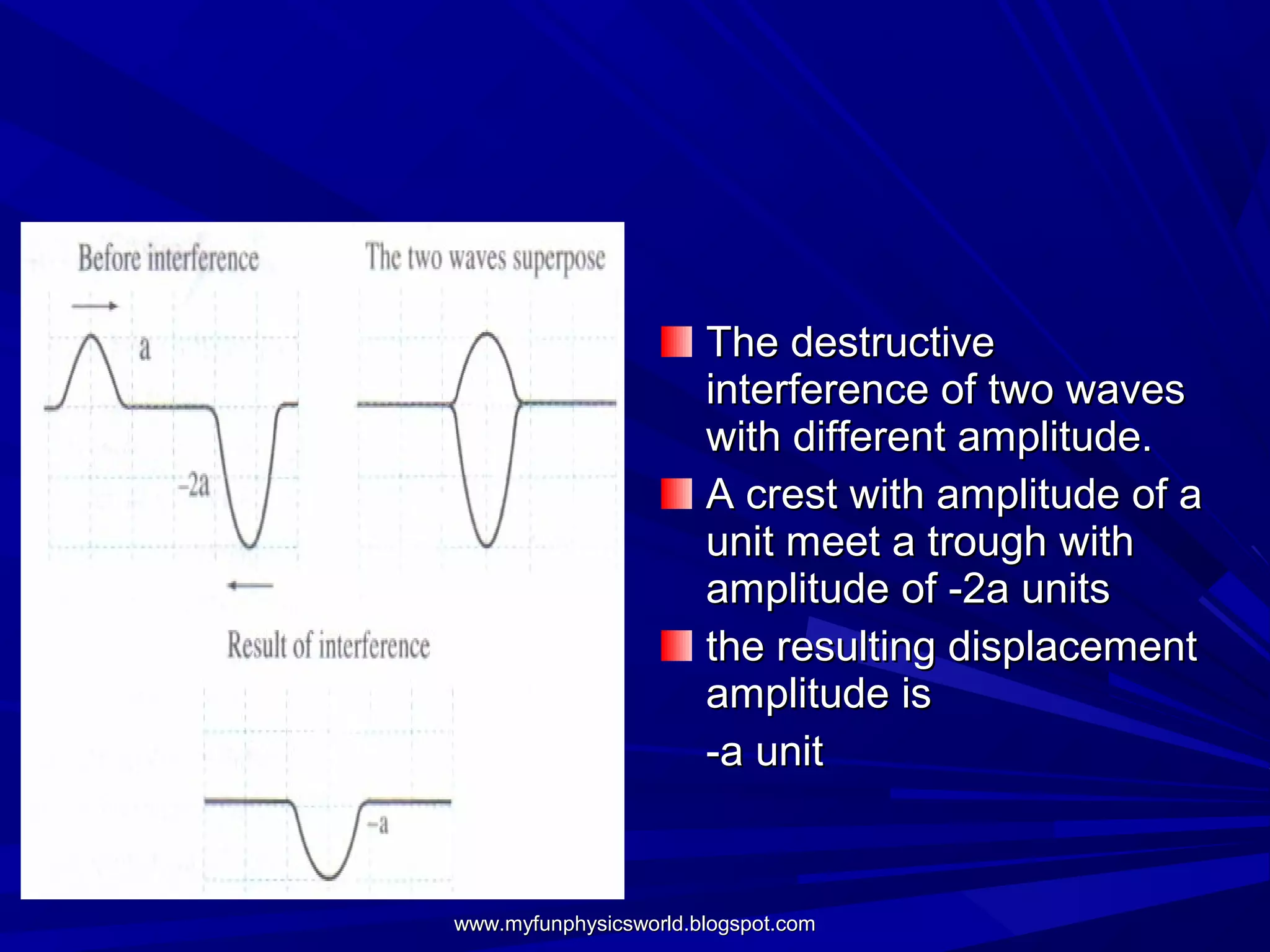 Before interference

a

–2a

The two waves superpose

Result of interference

–a

The destructive interference of two waves with different amplitude.

A crest with amplitude of a unit meet a trough with amplitude of -2a units

the resulting displacement amplitude is

-a unit

www.myfunphysicsworld.blogspot.com